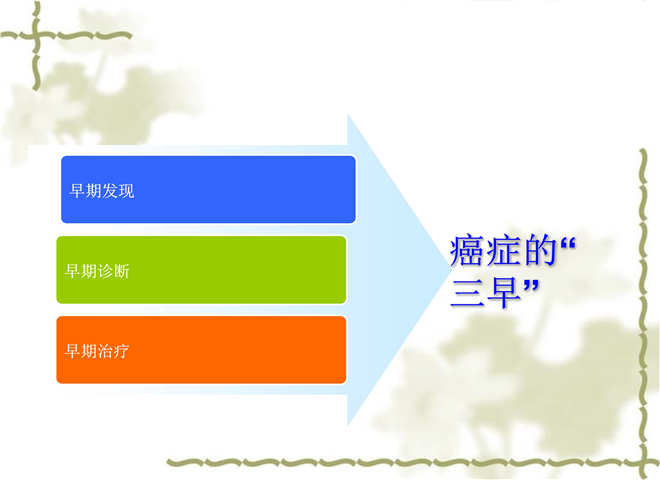 早期发现

早期诊断

早期治疗

癌症的“三早”